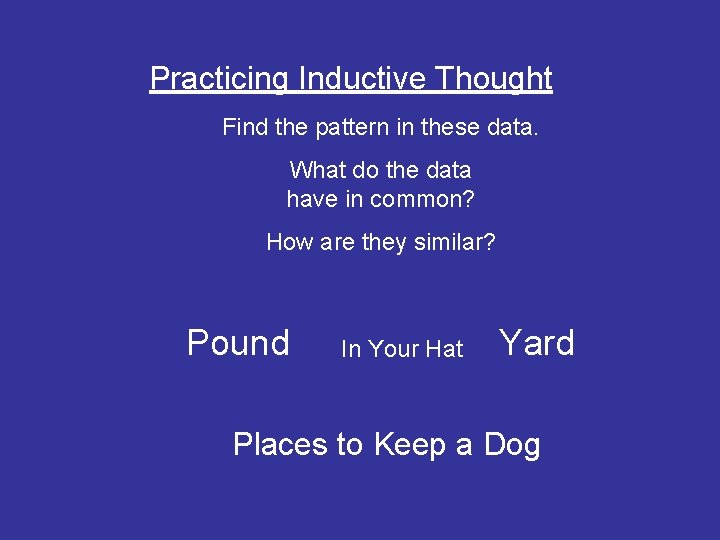 Practicing Inductive Thought

Find the pattern in these data.

What do the data have in common?

How are they similar?

Pound In Your Hat Yard

Places to Keep a Dog